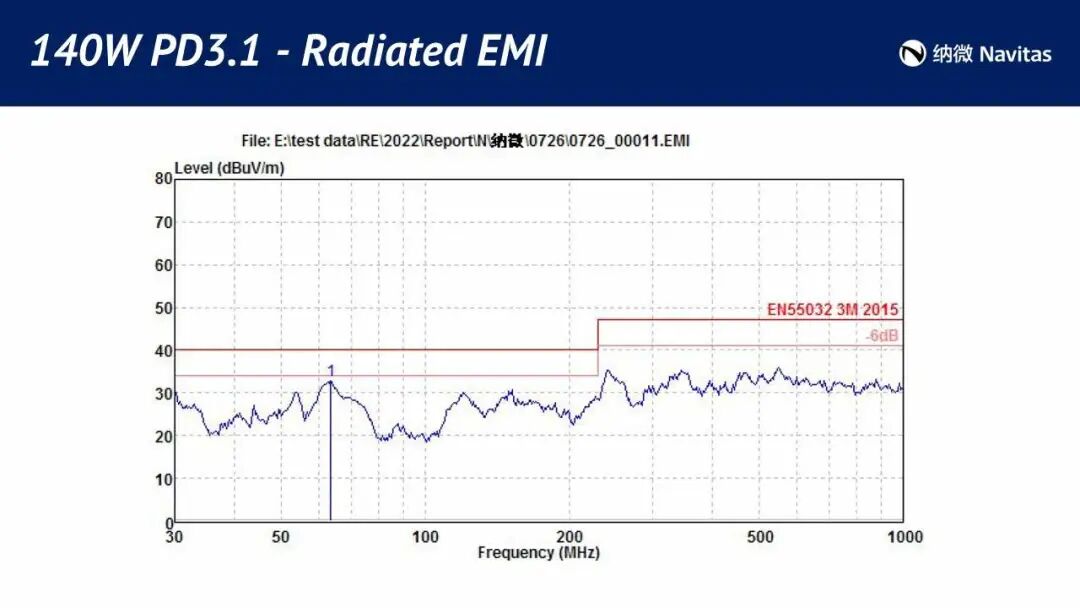 140W PD3.1 - Radiated EMI

纳微 Navitas

File: E:\test data\RE\2022\Report\N\纳微\0726\0726_00011.EMI

Level (dBuV/m)

80
70
60
50
40
30
20
10
0

EN55032 3M 2015
-6dB

1

30 50 100 200 500 1000
Frequency (MHz)